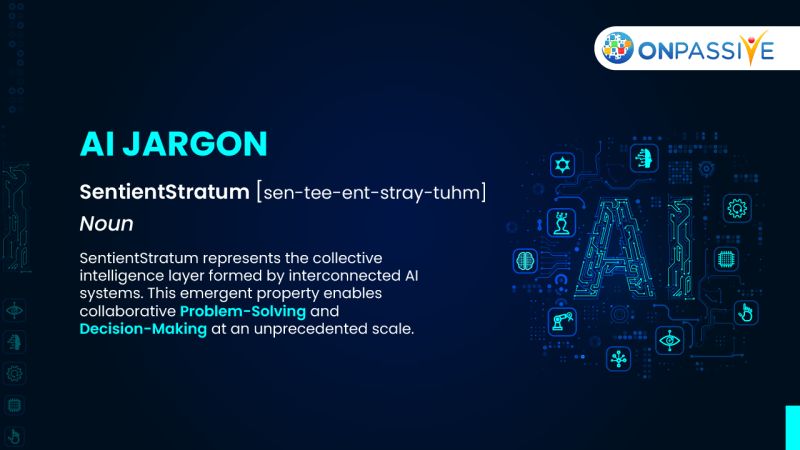 ONPASSIVE

AI JARGON

SentientStratum [sen-tee-ent-stray-tuhm]

Noun

SentientStratum represents the collective intelligence layer formed by interconnected AI systems. This emergent property enables collaborative Problem-Solving and Decision-Making at an unprecedented scale.

AI